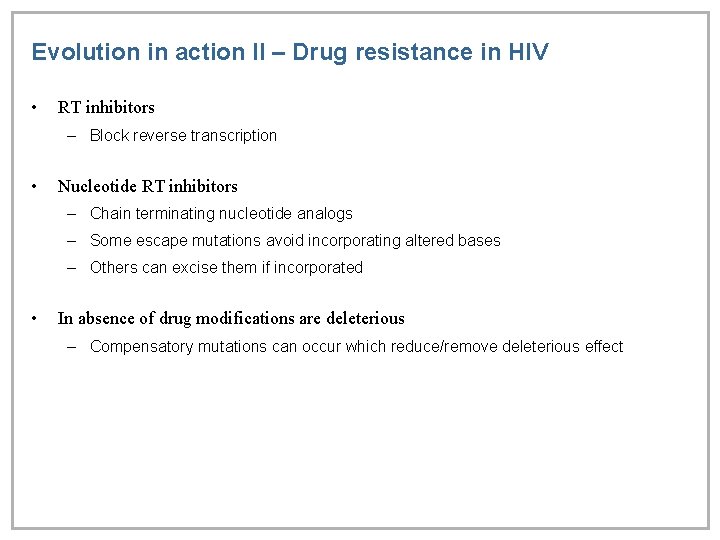 Evolution in action II – Drug resistance in HIV

• RT inhibitors
– Block reverse transcription

• Nucleotide RT inhibitors
– Chain terminating nucleotide analogs
– Some escape mutations avoid incorporating altered bases
– Others can excise them if incorporated

• In absence of drug modifications are deleterious
– Compensatory mutations can occur which reduce/remove deleterious effect